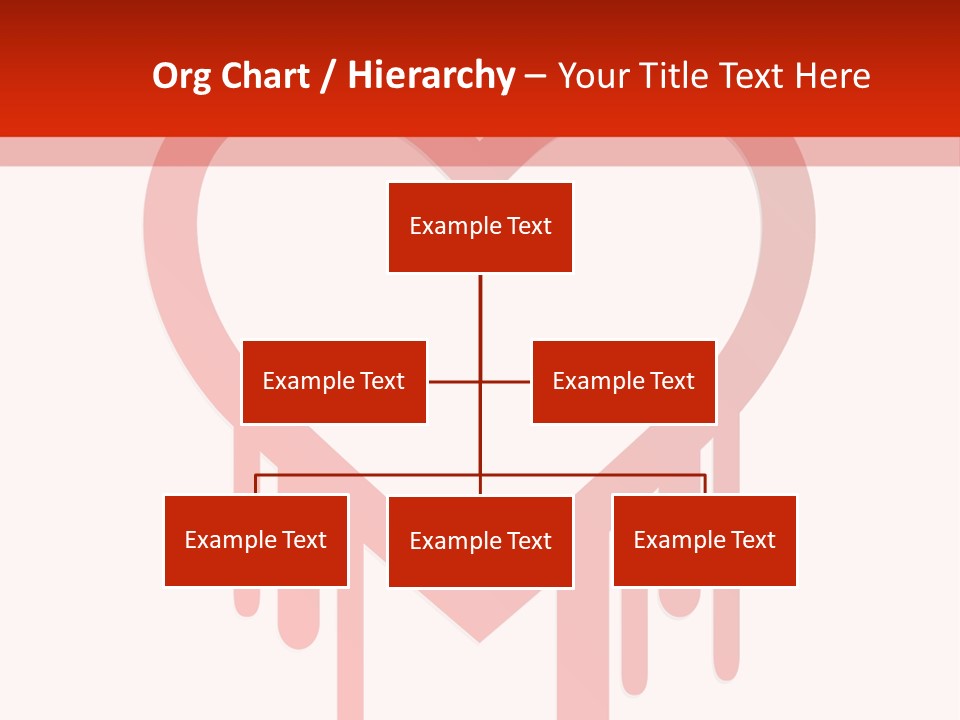 Org Chart / Hierarchy – Your Title Text Here

Example Text

Example Text

Example Text

Example Text

Example Text

Example Text